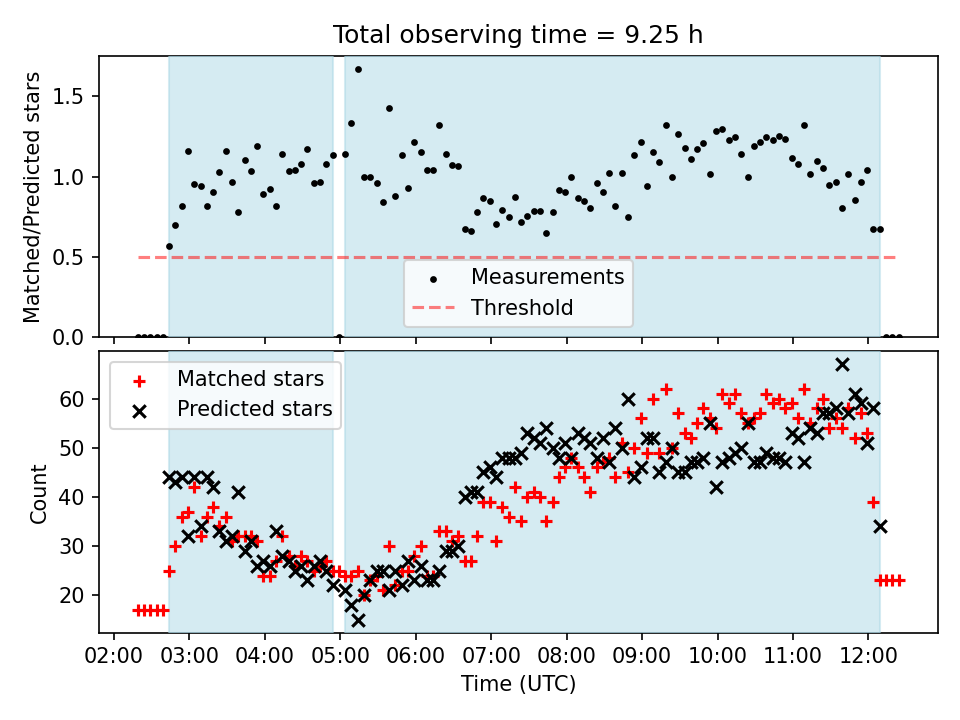 Total observing time = 9.25 h

Matched/Predicted stars

1.5
1.0
0.5
0.0

Measurements
Threshold

Matched stars
Predicted stars

Count

60
50
40
30
20

02:00 03:00 04:00 05:00 06:00 07:00 08:00 09:00 10:00 11:00 12:00

Time (UTC)